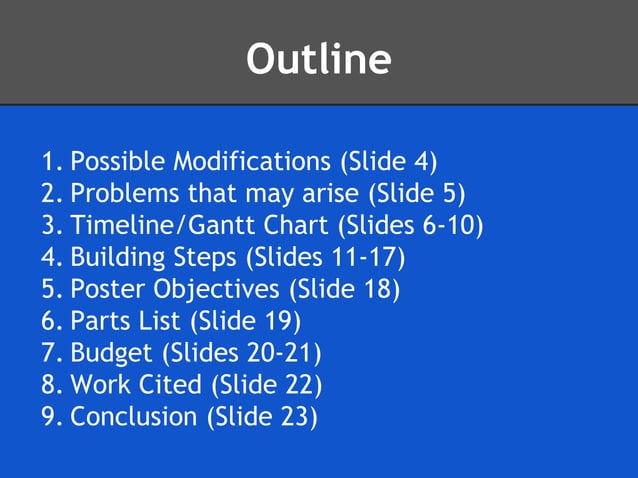 Outline

1. Possible Modifications (Slide 4)
2. Problems that may arise (Slide 5)
3. Timeline/Gantt Chart (Slides 6-10)
4. Building Steps (Slides 11-17)
5. Poster Objectives (Slide 18)
6. Parts List (Slide 19)
7. Budget (Slides 20-21)
8. Work Cited (Slide 22)
9. Conclusion (Slide 23)